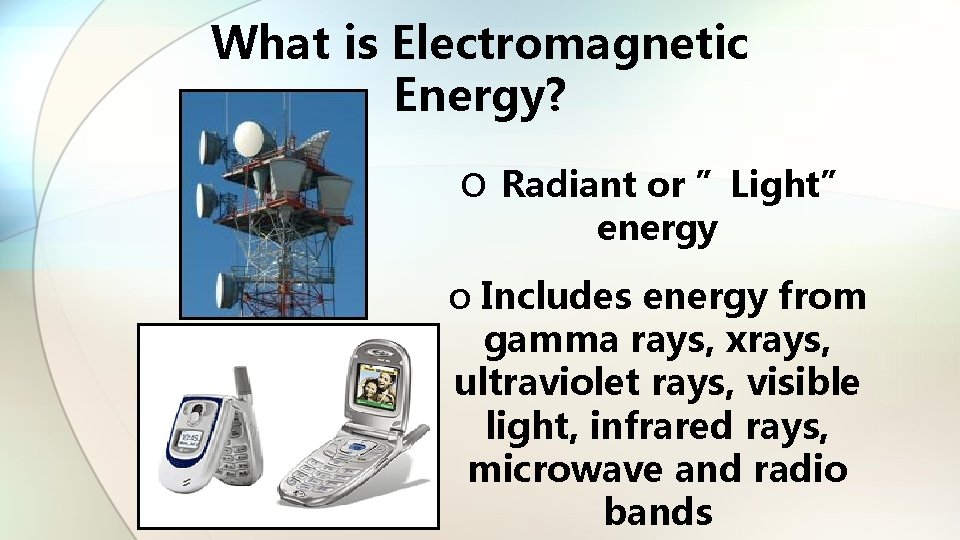 What is Electromagnetic Energy?

o Radiant or " Light" energy

o Includes energy from gamma rays, xrays, ultraviolet rays, visible light, infrared rays, microwave and radio bands